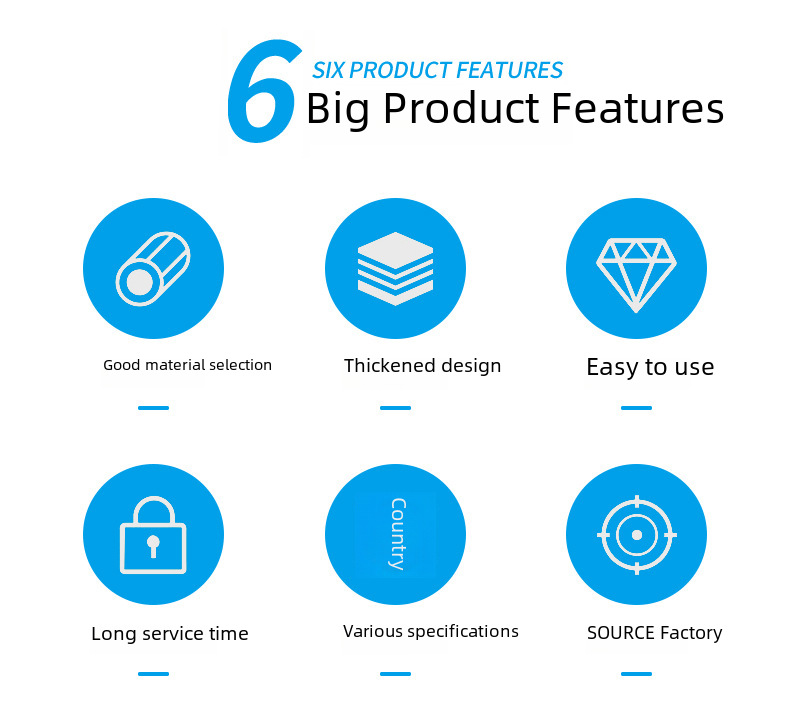 6 SIX PRODUCT FEATURES
Big Product Features

Good material selection

Thickened design

Easy to use

Long service time

Country

Various specifications

SOURCE Factory